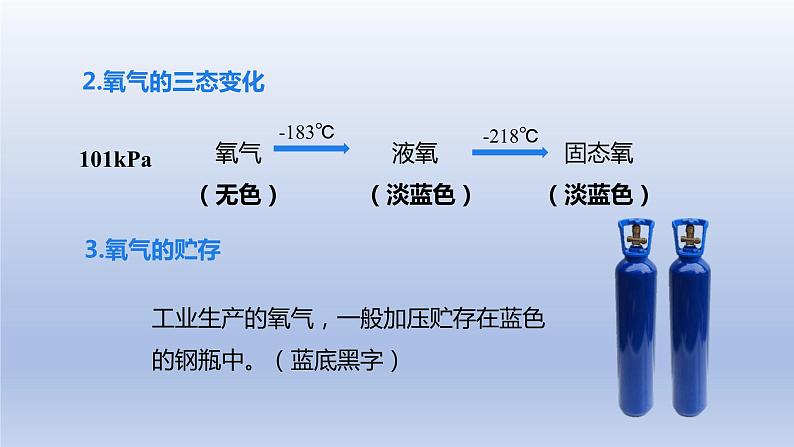 2.氧气的三态变化

101kPa 氧气 $\xrightarrow{-183℃}$ 液氧 $\xrightarrow{-218℃}$ 固态氧

（无色） （淡蓝色） （淡蓝色）

3.氧气的贮存

工业生产的氧气，一般加压贮存在蓝色的钢瓶中。（蓝底黑字）